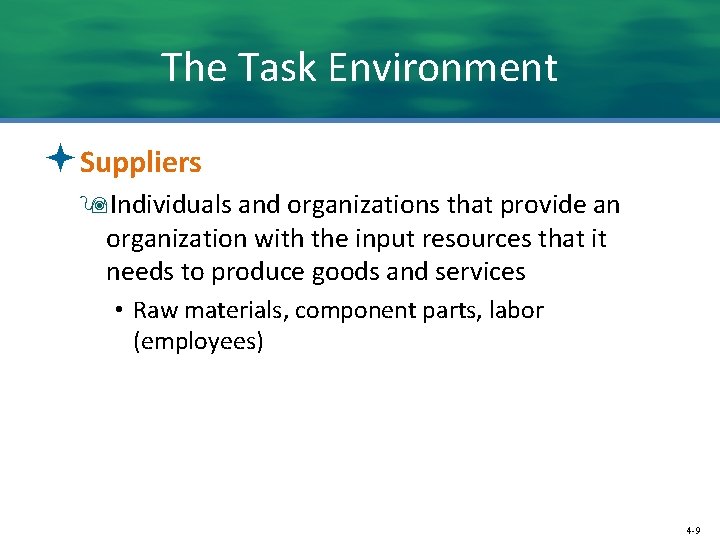 The Task Environment

Suppliers

Individuals and organizations that provide an organization with the input resources that it needs to produce goods and services

• Raw materials, component parts, labor (employees)

4-9